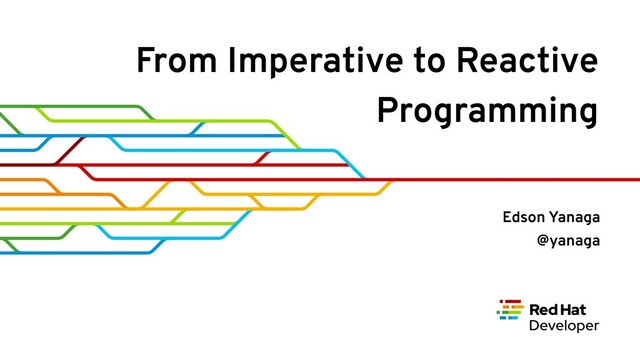 From Imperative to Reactive Programming

Edson Yanaga
@yanaga

Red Hat
Developer